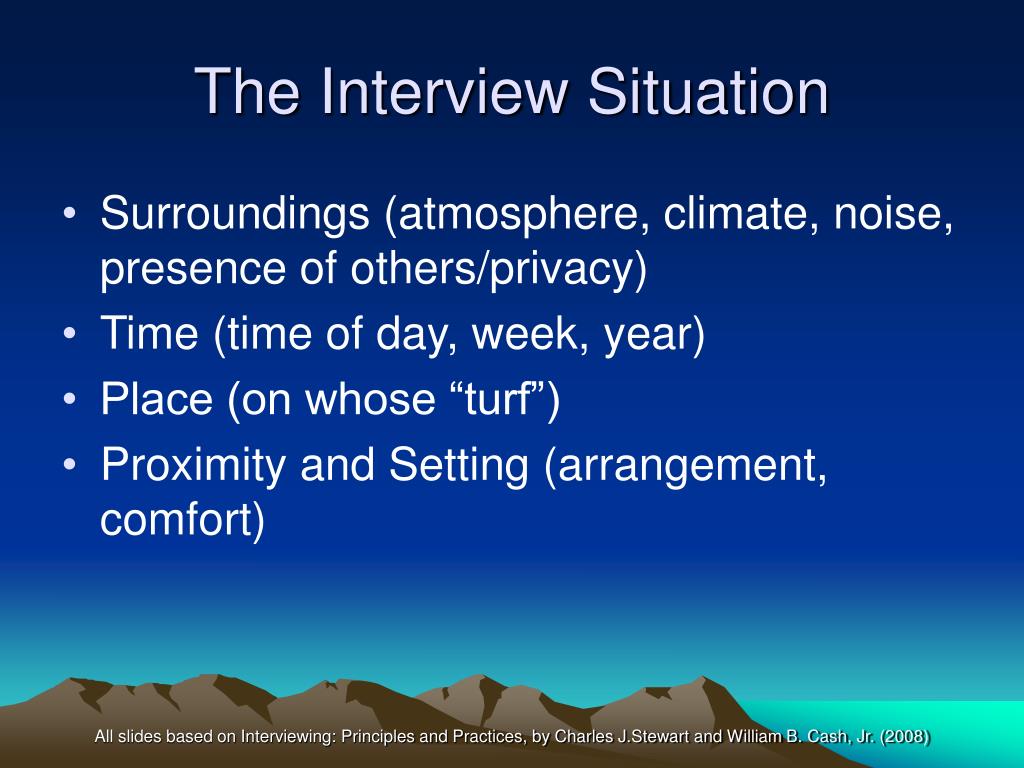 The Interview Situation

• Surroundings (atmosphere, climate, noise, presence of others/privacy)
• Time (time of day, week, year)
• Place (on whose “turf”)
• Proximity and Setting (arrangement, comfort)

All slides based on Interviewing: Principles and Practices, by Charles J.Stewart and William B. Cash, Jr. (2008)